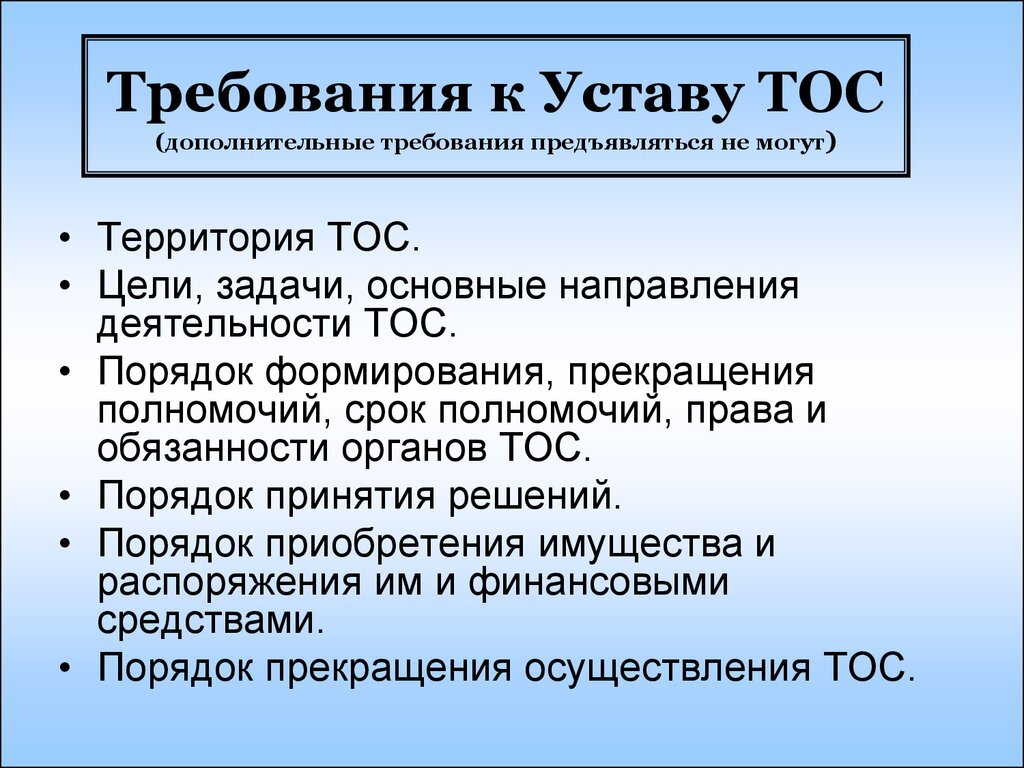 Требования к Уставу ТОС
(дополнительные требования предъявляться не могут)

• Территория ТОС.
• Цели, задачи, основные направления деятельности ТОС.
• Порядок формирования, прекращения полномочий, срок полномочий, права и обязанности органов ТОС.
• Порядок принятия решений.
• Порядок приобретения имущества и распоряжения им и финансовыми средствами.
• Порядок прекращения осуществления ТОС.